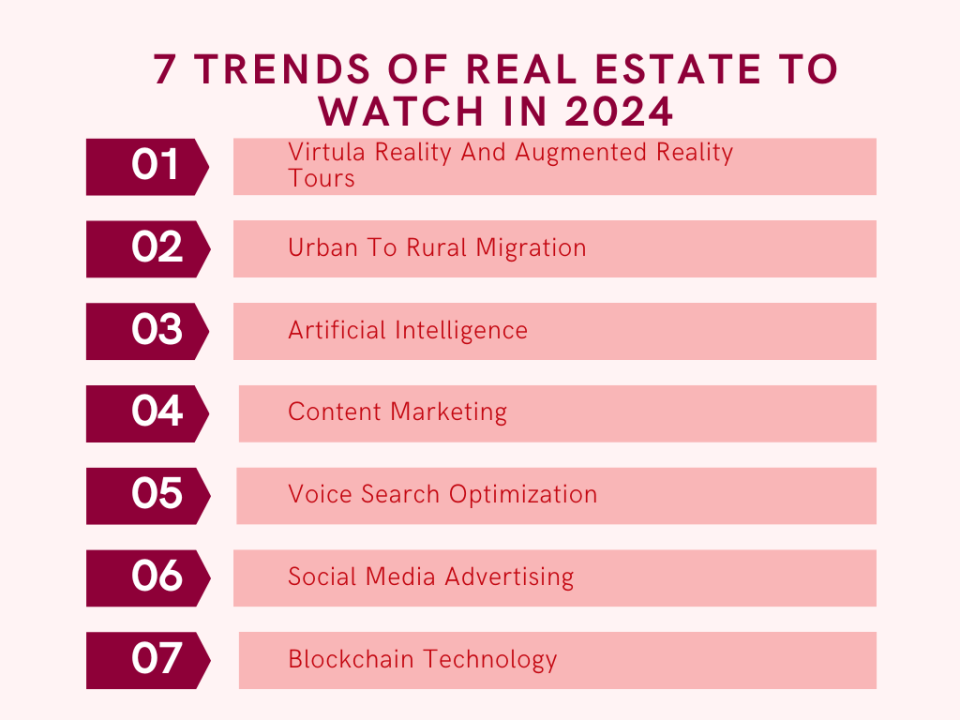 7 TRENDS OF REAL ESTATE TO WATCH IN 2024

01 Virtula Reality And Augmented Reality Tours

02 Urban To Rural Migration

03 Artificial Intelligence

04 Content Marketing

05 Voice Search Optimization

06 Social Media Advertising

07 Blockchain Technology